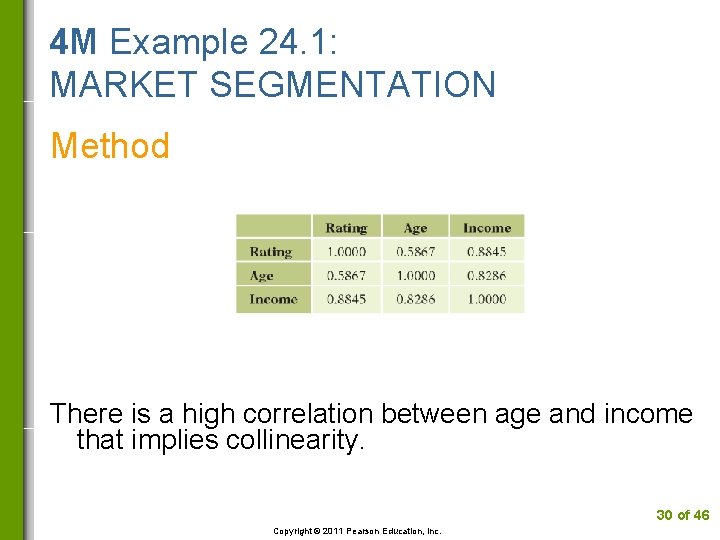 4M Example 24.1:
MARKET SEGMENTATION

Method

| | Rating | Age | Income |
|---|---|---|---|
| Rating | 1.0000 | 0.5867 | 0.8845 |
| Age | 0.5867 | 1.0000 | 0.8286 |
| Income | 0.8845 | 0.8286 | 1.0000 |

There is a high correlation between age and income that implies collinearity.

30 of 46

Copyright © 2011 Pearson Education, Inc.